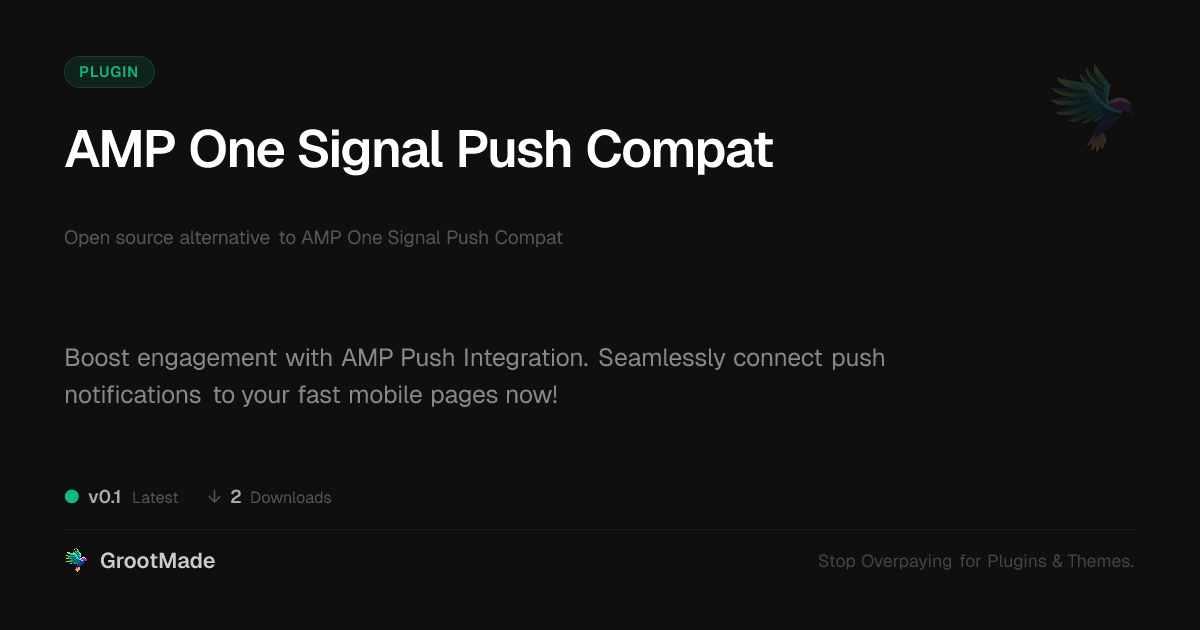 PLUGIN

AMP One Signal Push Compat

Open source alternative to AMP One Signal Push Compat

Boost engagement with AMP Push Integration. Seamlessly connect push notifications to your fast mobile pages now!

v0.1 Latest ↓ 2 Downloads

GrootMade

Stop Overpaying for Plugins & Themes.